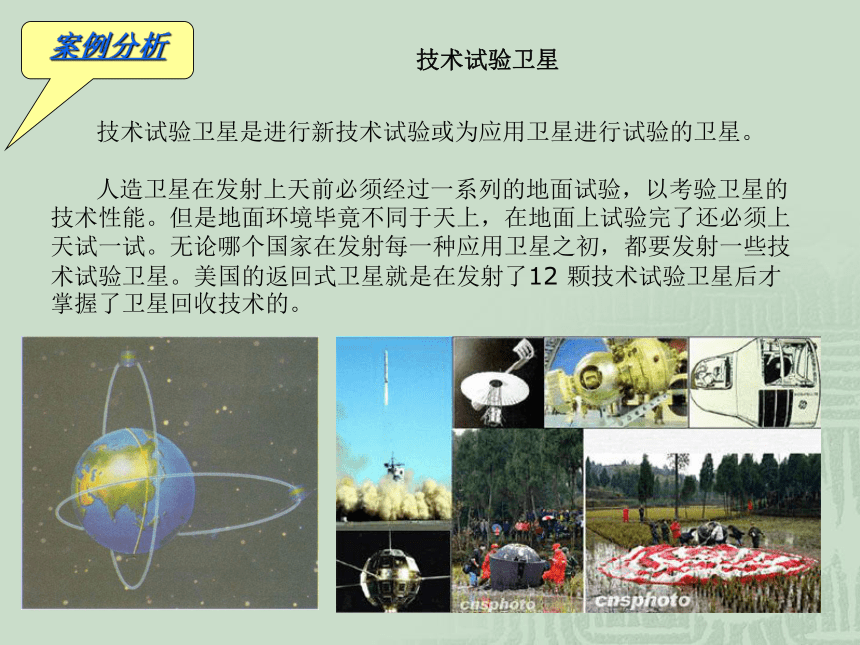 案例分析

技术试验卫星

技术试验卫星是进行新技术试验或为应用卫星进行试验的卫星。

人造卫星在发射上天前必须经过一系列的地面试验，以考验卫星的技术性能。但是地面环境毕竟不同于天上，在地面上试验完了还必须上天试一试。无论哪个国家在发射每一种应用卫星之初，都要发射一些技术试验卫星。美国的返回式卫星就是在发射了12 颗技术试验卫星后才掌握了卫星回收技术的。

cnsphoto

cnsphoto